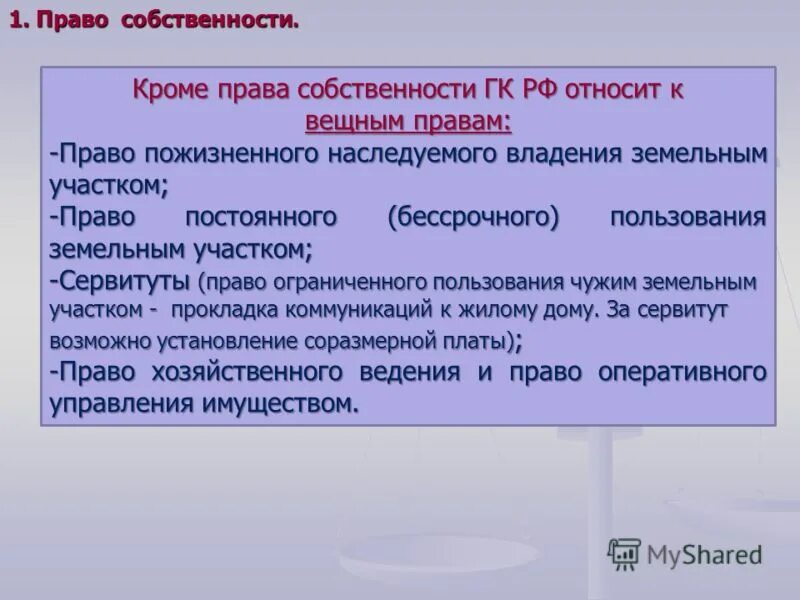 1. Право собственности.

Кроме права собственности ГК РФ относит к вещным правам:

-Право пожизненного наследуемого владения земельным участком;

-Право постоянного (бессрочного) пользования земельным участком;

-Сервитуты (право ограниченного пользования чужим земельным участком - прокладка коммуникаций к жилому дому. За сервитут возможно установление соразмерной платы);

-Право хозяйственного ведения и право оперативного управления имуществом.

MyShared